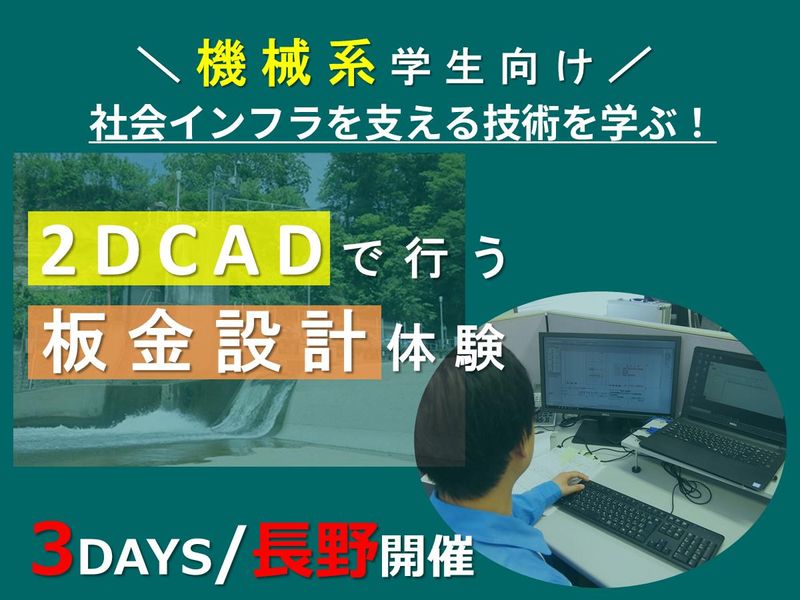 ＼機械系学生向け／
社会インフラを支える技術を学ぶ！

2DCADで行う
板金設計体験

3DAYS/長野開催